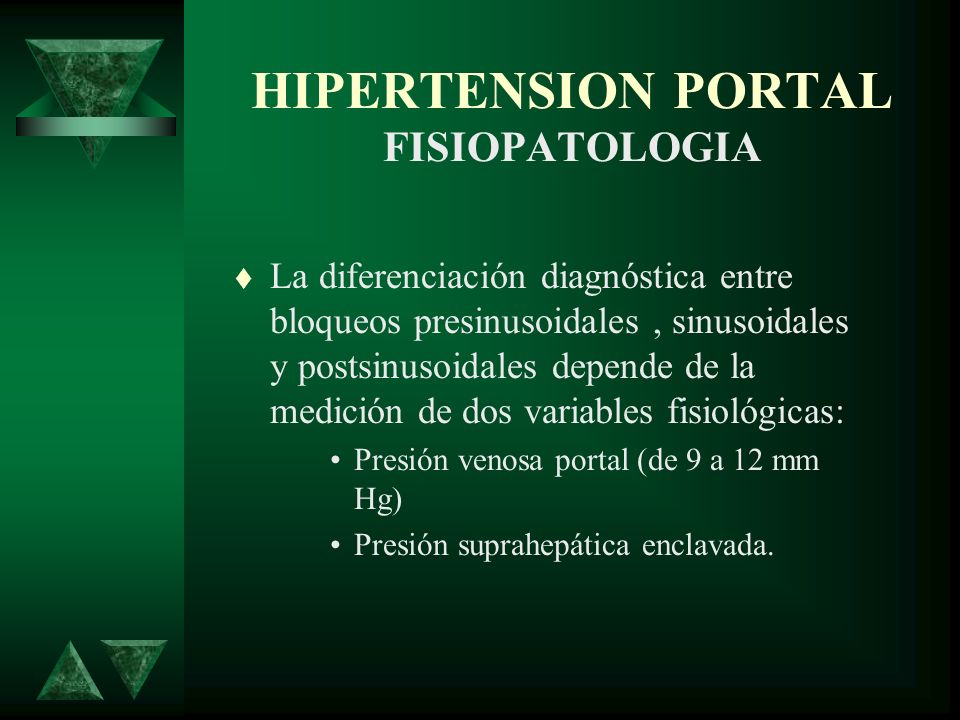 HIPERTENSION PORTAL
FISIOPATOLOGIA

♦ La diferenciación diagnóstica entre bloqueos presinusoidales , sinusoidales y postsinusoidales depende de la medición de dos variables fisiológicas:

• Presión venosa portal (de 9 a 12 mm Hg)
• Presión suprahepática enclavada.